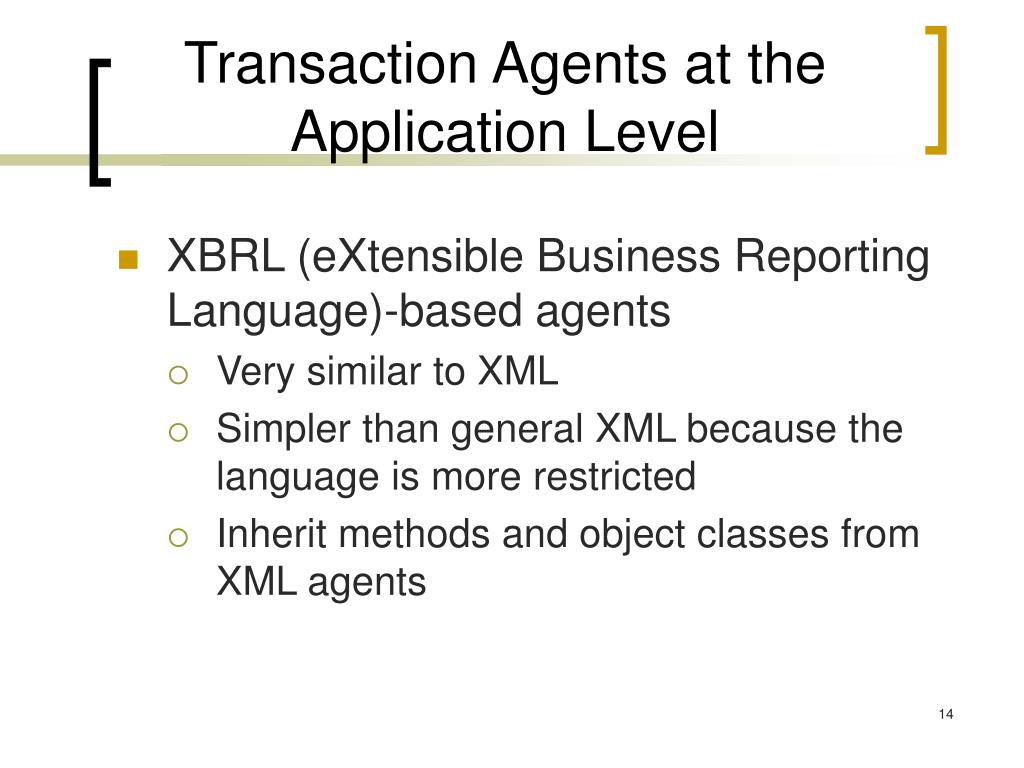 Transaction Agents at the Application Level

XBRL (eXtensible Business Reporting Language)-based agents

Very similar to XML

Simpler than general XML because the language is more restricted

Inherit methods and object classes from XML agents

14